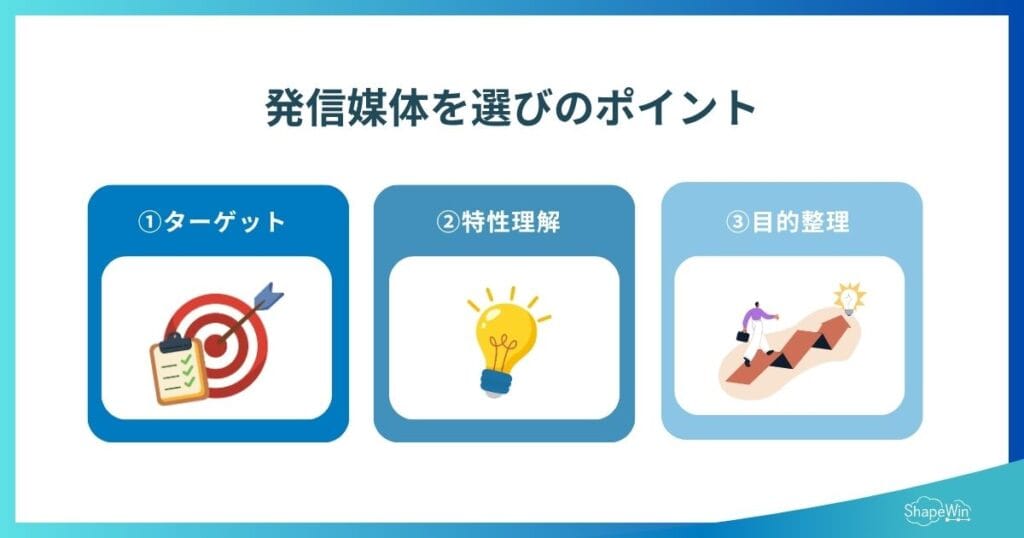 発信媒体を選びのポイント

①ターゲット

②特性理解

③目的整理

ShapeWin